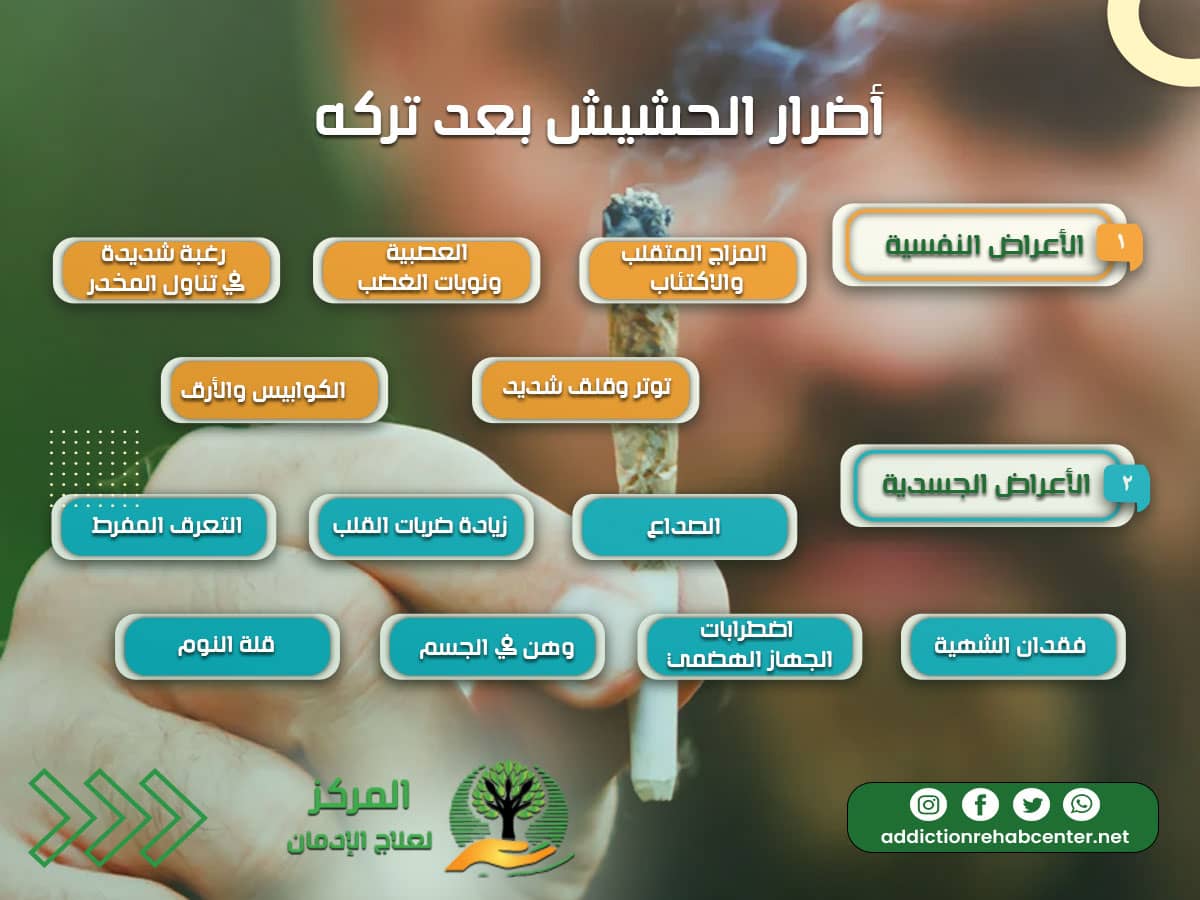 أضرار الحشيش بعد تركه

١ الأعراض النفسية

المزاج المتقلب والاكتئاب

العصبية ونوبات الغضب

رغبة شديدة في تناول المخدر

توتر وقلق شديد

الكوابيس والأرق

٢ الأعراض الجسدية

الصداع

زيادة ضربات القلب

التعرق المفرط

فقدان الشهية

اضطرابات الجهاز الهضمي

وهن في الجسم

قلة النوم

المركز لعلاج الإدمان

addictionrehabcenter.net